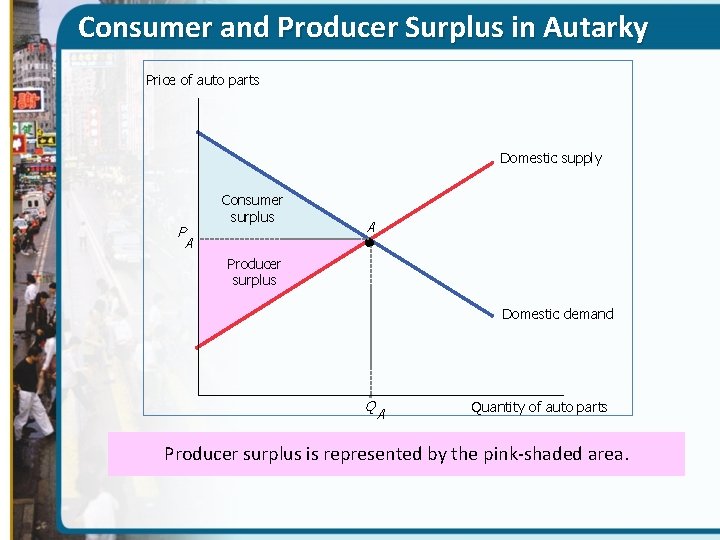 Consumer and Producer Surplus in Autarky

Price of auto parts

Domestic supply

Consumer surplus

$P_A$

A

Producer surplus

Domestic demand

$Q_A$

Quantity of auto parts

Producer surplus is represented by the pink-shaded area.